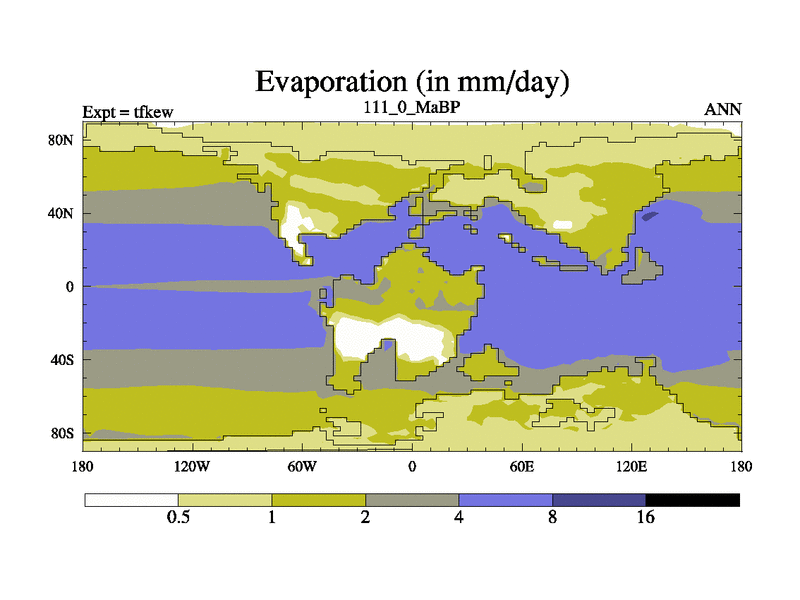 Evaporation (in mm/day)

Expt = tfkew
111_0_MaBP
ANN

80N
40N
0
40S
80S

180
120W
60W
0
60E
120E
180

0.5
1
2
4
8
16